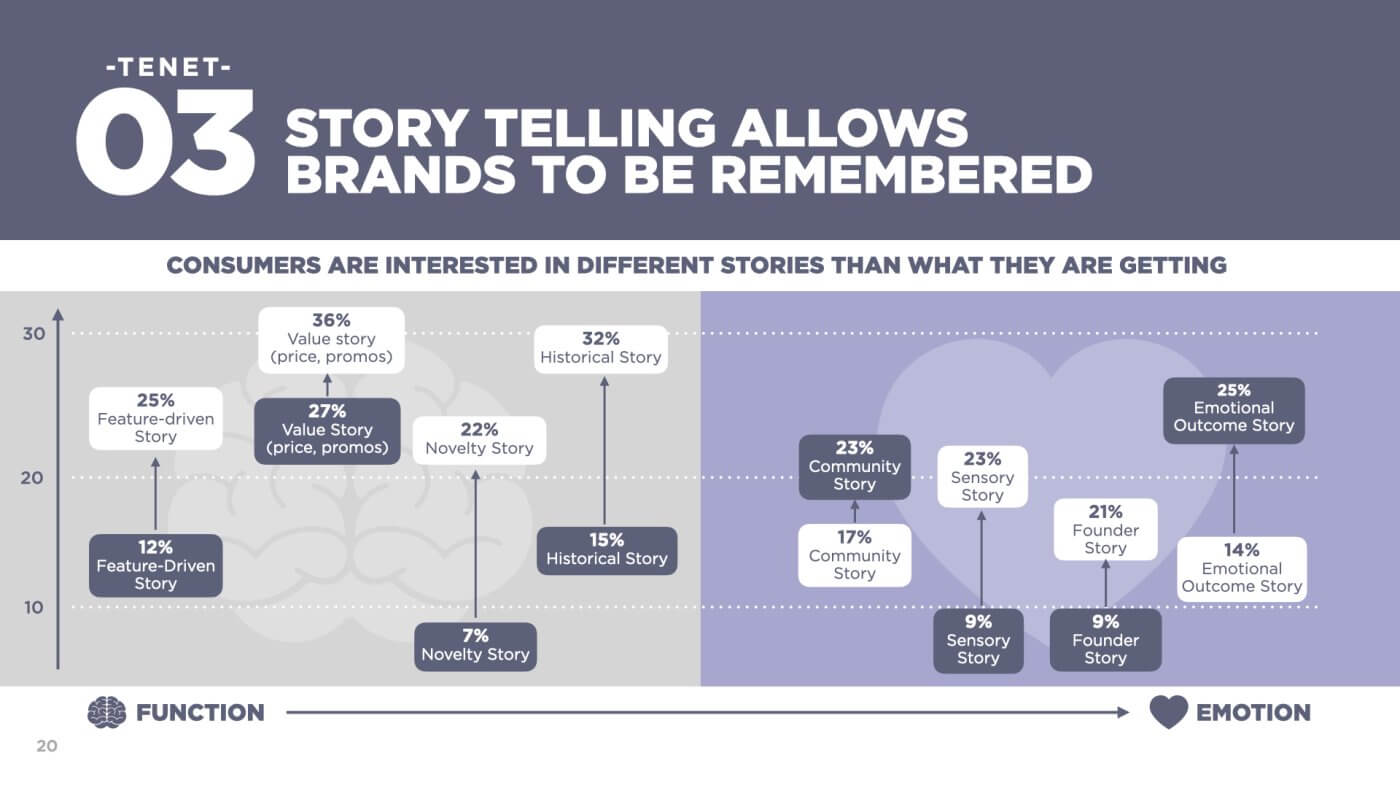 -TENET-

03 STORY TELLING ALLOWS BRANDS TO BE REMEMBERED

CONSUMERS ARE INTERESTED IN DIFFERENT STORIES THAN WHAT THEY ARE GETTING

30

20

10

25%
Feature-driven
Story

12%
Feature-Driven
Story

36%
Value story
(price, promos)

27%
Value Story
(price, promos)

22%
Novelty Story

7%
Novelty Story

32%
Historical Story

15%
Historical Story

23%
Community
Story

17%
Community
Story

23%
Sensory
Story

9%
Sensory
Story

21%
Founder
Story

9%
Founder
Story

25%
Emotional
Outcome Story

14%
Emotional
Outcome Story

FUNCTION

EMOTION

20